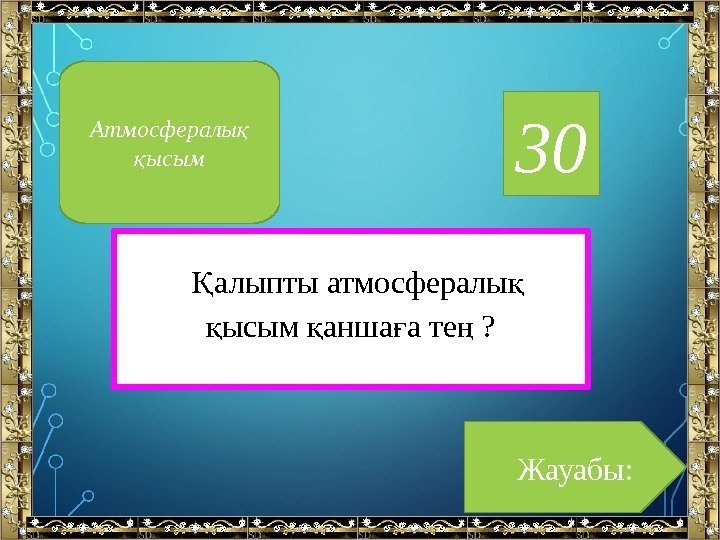 Атмосфералық қысым

30

Қалыпты атмосфералық қысым қаншаға тең ?

Жауабы: